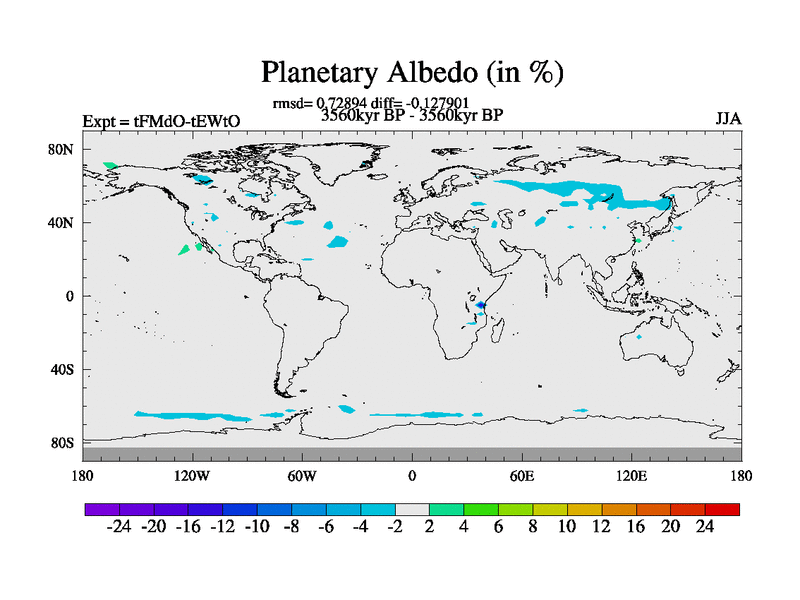 Planetary Albedo (in %)

rmsd= 0.72894 diff= -0.127901

Expt = tFMdO-tEWtO

3560kyr BP - 3560kyr BP

JJA

80N
40N
0
40S
80S

180 120W 60W 0 60E 120E 180

-24 -20 -16 -12 -10 -8 -6 -4 -2 2 4 6 8 10 12 16 20 24